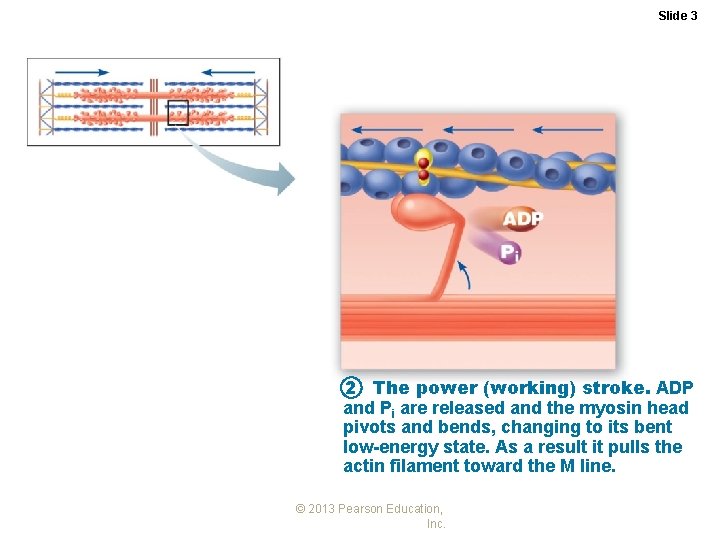 Slide 3

ADP

$P_i$

② The power (working) stroke. ADP and $P_i$ are released and the myosin head pivots and bends, changing to its bent low-energy state. As a result it pulls the actin filament toward the M line.

© 2013 Pearson Education, Inc.